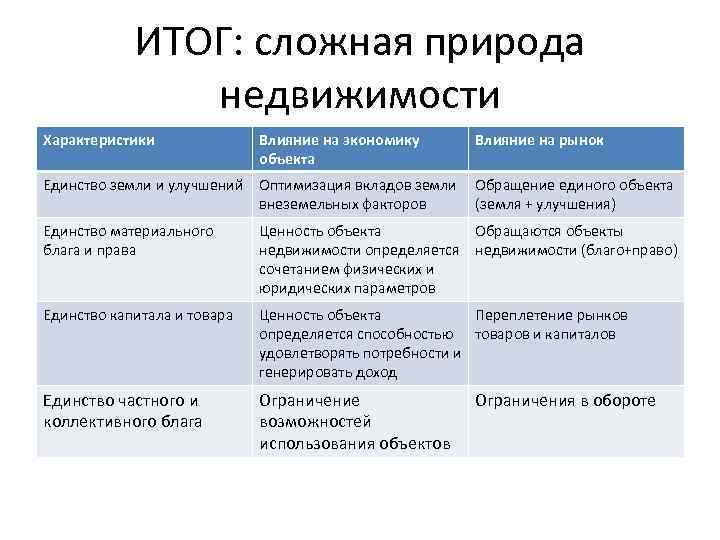 ИТОГ: сложная природа недвижимости

| Характеристики | Влияние на экономику объекта | Влияние на рынок |
|---|---|---|
| Единство земли и улучшений | Оптимизация вкладов земли внеземельных факторов | Обращение единого объекта (земля + улучшения) |
| Единство материального блага и права | Ценность объекта недвижимости определяется сочетанием физических и юридических параметров | Обращаются объекты недвижимости (благо+право) |
| Единство капитала и товара | Ценность объекта определяется способностью удовлетворять потребности и генерировать доход | Переплетение рынков товаров и капиталов |
| Единство частного и коллективного блага | Ограничение возможностей использования объектов | Ограничения в обороте |